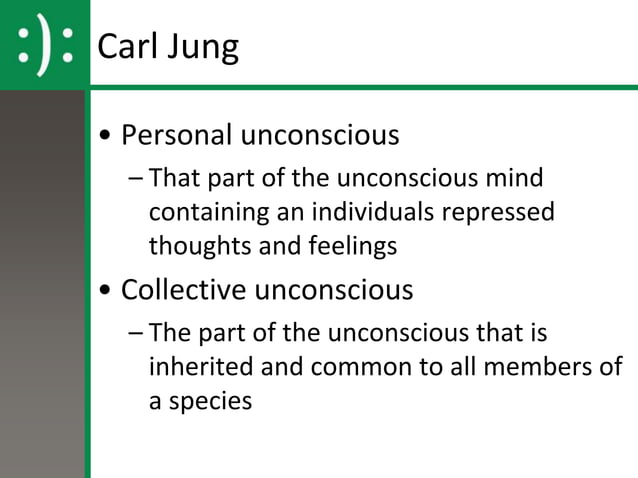 :):

Carl Jung

• Personal unconscious
 – That part of the unconscious mind containing an individuals repressed thoughts and feelings
• Collective unconscious
 – The part of the unconscious that is inherited and common to all members of a species